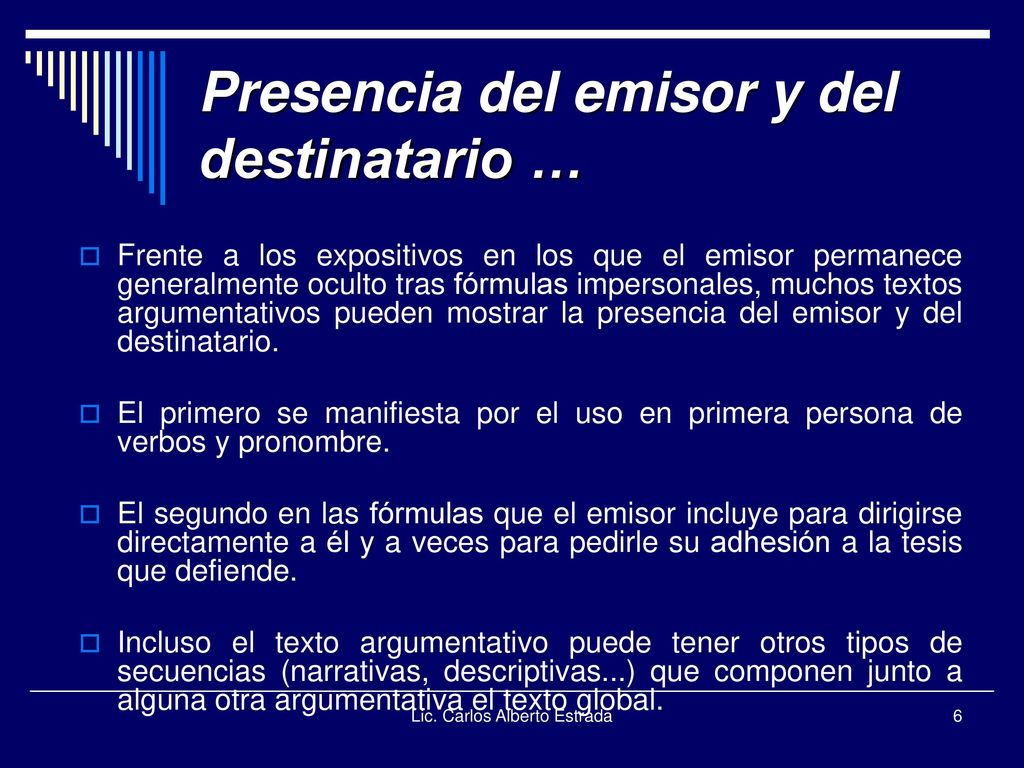 Presencia del emisor y del destinatario …

Frente a los expositivos en los que el emisor permanece generalmente oculto tras fórmulas impersonales, muchos textos argumentativos pueden mostrar la presencia del emisor y del destinatario.

El primero se manifiesta por el uso en primera persona de verbos y pronombre.

El segundo en las fórmulas que el emisor incluye para dirigirse directamente a él y a veces para pedirle su adhesión a la tesis que defiende.

Incluso el texto argumentativo puede tener otros tipos de secuencias (narrativas, descriptivas...) que componen junto a alguna otra argumentativa el texto global.

Lic. Carlos Alberto Estrada

6